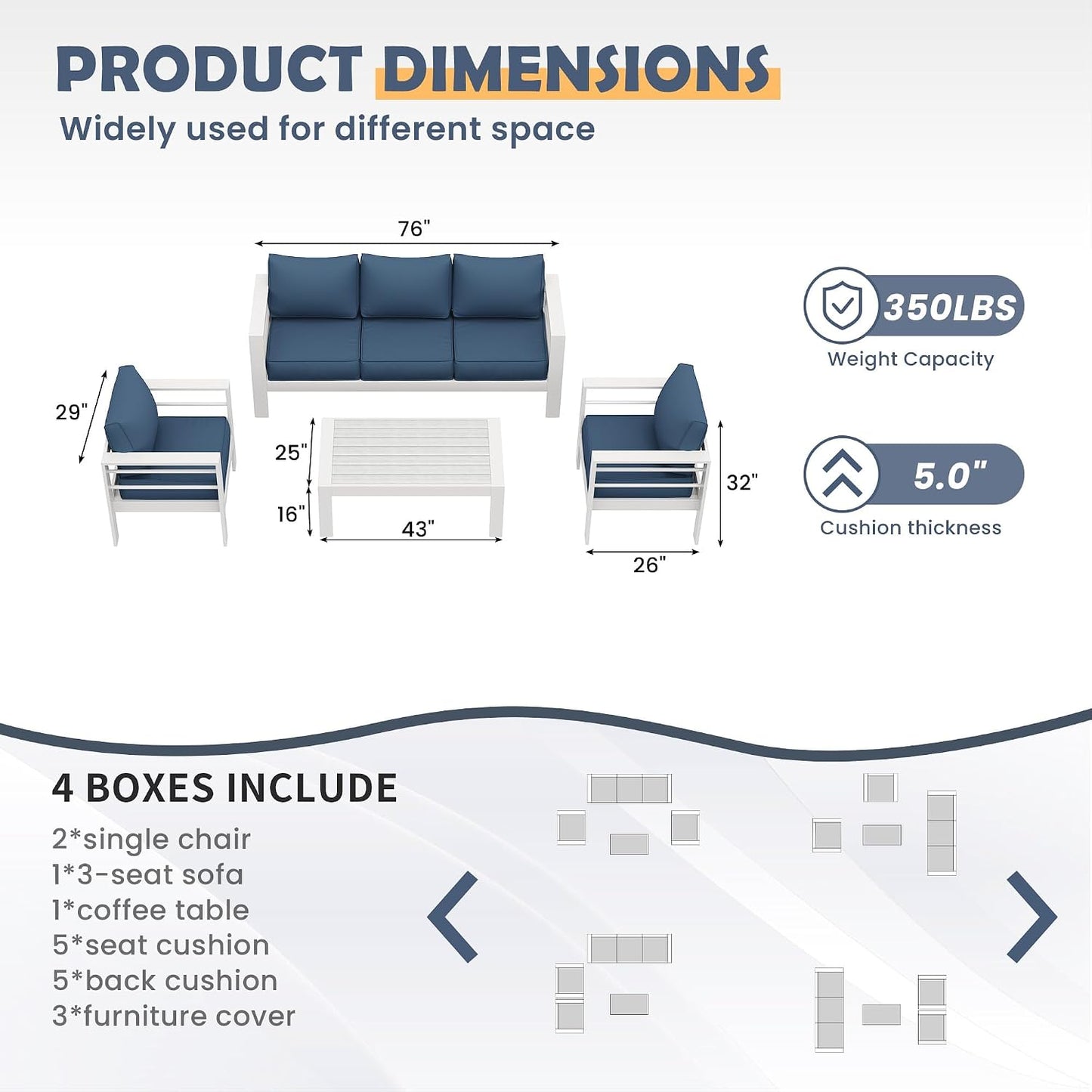 PRODUCT DIMENSIONS
Widely used for different space

76"
29"
25"
16"
43"
32"
26"

350LBS
Weight Capacity

5.0"
Cushion thickness

4 BOXES INCLUDE
2*single chair
1*3-seat sofa
1*coffee table
5*seat cushion
5*back cushion
3*furniture cover